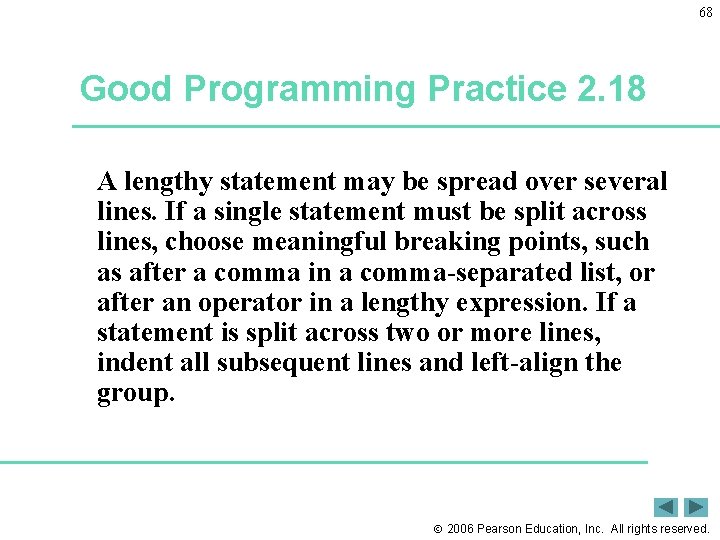 68

Good Programming Practice 2.18

A lengthy statement may be spread over several lines. If a single statement must be split across lines, choose meaningful breaking points, such as after a comma in a comma-separated list, or after an operator in a lengthy expression. If a statement is split across two or more lines, indent all subsequent lines and left-align the group.

© 2006 Pearson Education, Inc. All rights reserved.